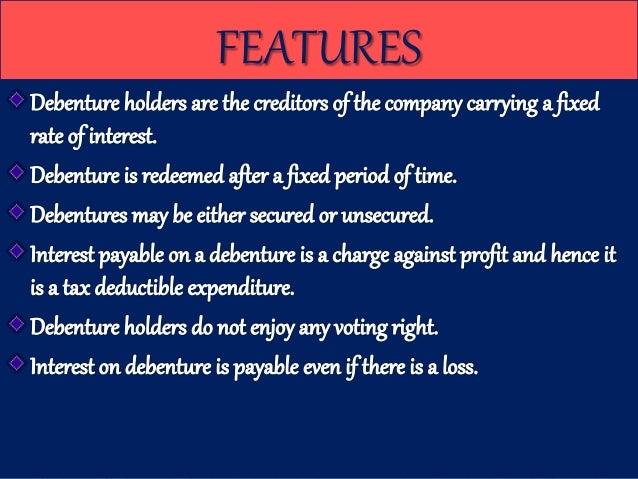 FEATURES

Debenture holders are the creditors of the company carrying a fixed rate of interest.

Debenture is redeemed after a fixed period of time.

Debentures may be either secured or unsecured.

Interest payable on a debenture is a charge against profit and hence it is a tax deductible expenditure.

Debenture holders do not enjoy any voting right.

Interest on debenture is payable even if there is a loss.